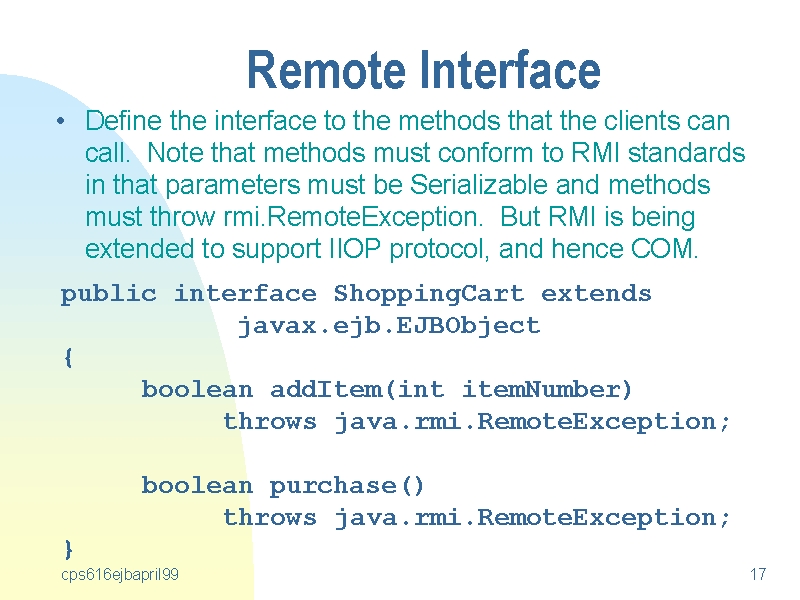 Remote Interface

• Define the interface to the methods that the clients can call. Note that methods must conform to RMI standards in that parameters must be Serializable and methods must throw rmi.RemoteException. But RMI is being extended to support IIOP protocol, and hence COM.

public interface ShoppingCart extends
 javax.ejb.EJBObject
{
 boolean addItem(int itemNumber)
 throws java.rmi.RemoteException;

 boolean purchase()
 throws java.rmi.RemoteException;
}

cps616ejbapril99

17